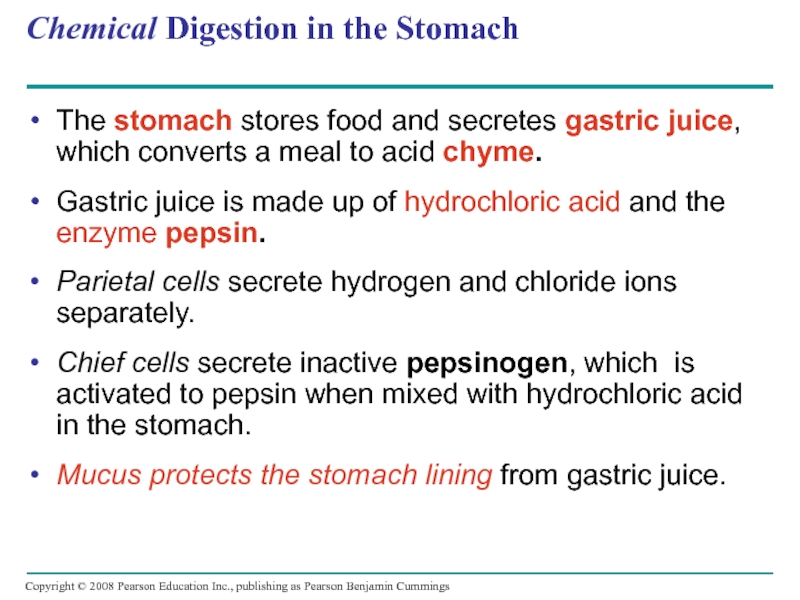 Chemical Digestion in the Stomach

• The stomach stores food and secretes gastric juice, which converts a meal to acid chyme.

• Gastric juice is made up of hydrochloric acid and the enzyme pepsin.

• Parietal cells secrete hydrogen and chloride ions separately.

• Chief cells secrete inactive pepsinogen, which is activated to pepsin when mixed with hydrochloric acid in the stomach.

• Mucus protects the stomach lining from gastric juice.

Copyright © 2008 Pearson Education Inc., publishing as Pearson Benjamin Cummings